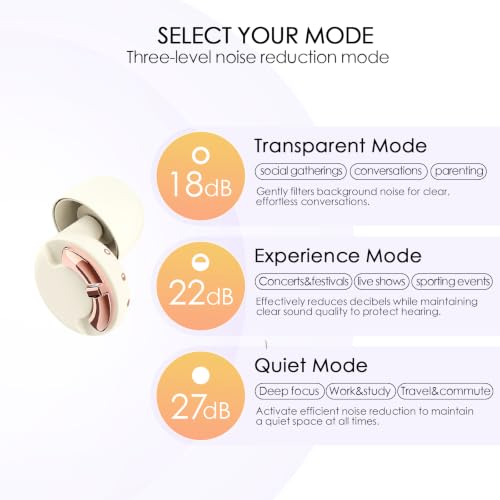 SELECT YOUR MODE
Three-level noise reduction mode

18dB

Transparent Mode

social gatherings conversations parenting

Gently filters background noise for clear, effortless conversations.

22dB

Experience Mode

Concerts&festivals live shows sporting events

Effectively reduces decibels while maintaining clear sound quality to protect hearing.

27dB

Quiet Mode

Deep focus Work&study Travel&commute

Activate efficient noise reduction to maintain a quiet space at all times.